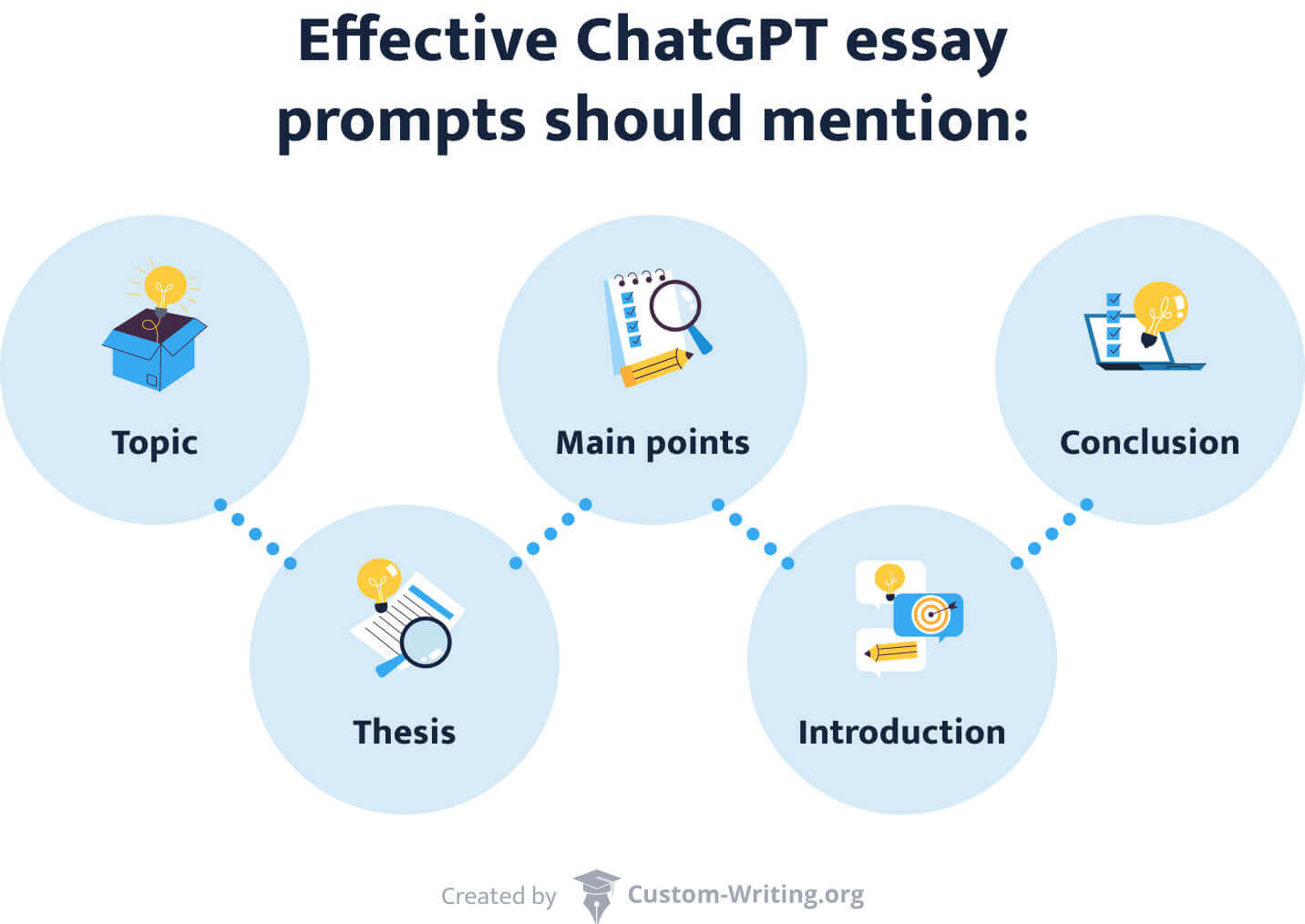 Effective ChatGPT essay prompts should mention:

Topic

Thesis

Main points

Introduction

Conclusion

Created by Custom-Writing.org